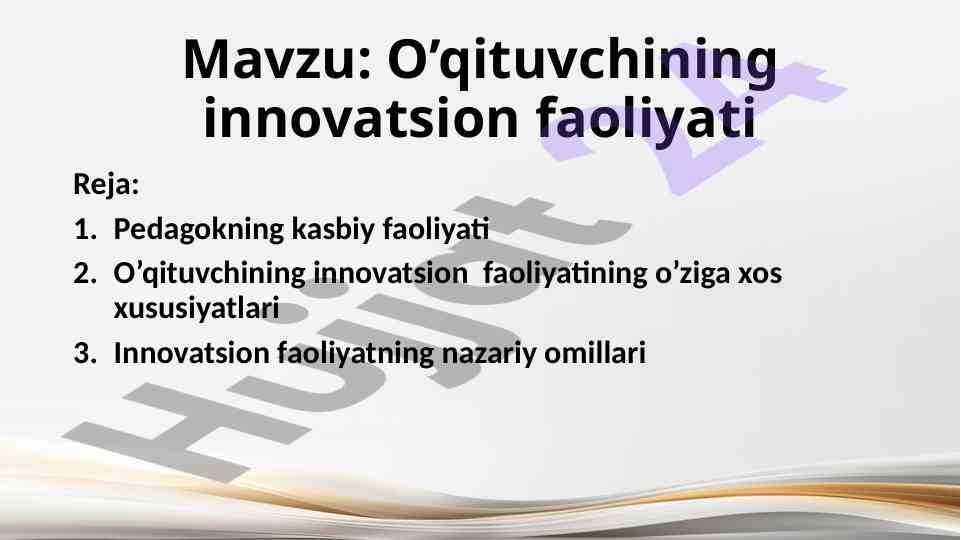 Mavzu: O’qituvchining innovatsion faoliyati

Reja:

1. Pedagokning kasbiy faoliyati
2. O’qituvchining innovatsion faoliyatining o’ziga xos xususiyatlari
3. Innovatsion faoliyatning nazariy omillari

Hujjat 24